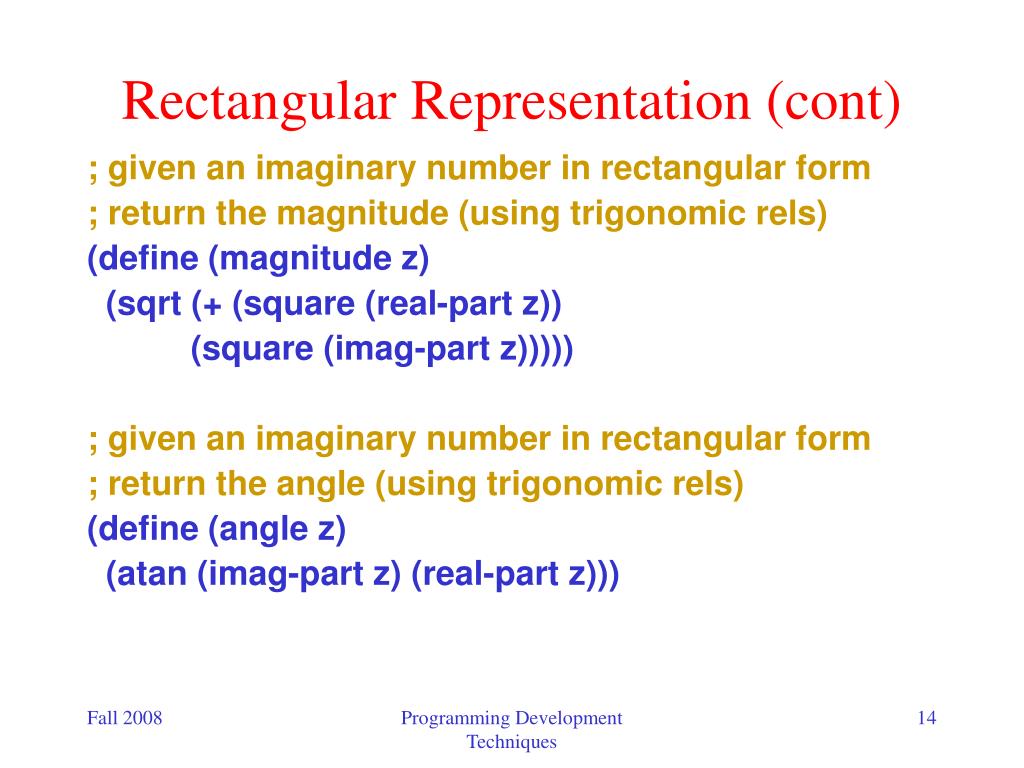 Rectangular Representation (cont)

; given an imaginary number in rectangular form
; return the magnitude (using trigonomic rels)
(define (magnitude z)
  (sqrt (+ (square (real-part z))
        (square (imag-part z)))))

; given an imaginary number in rectangular form
; return the angle (using trigonomic rels)
(define (angle z)
  (atan (imag-part z) (real-part z)))

Fall 2008

Programming Development Techniques

14